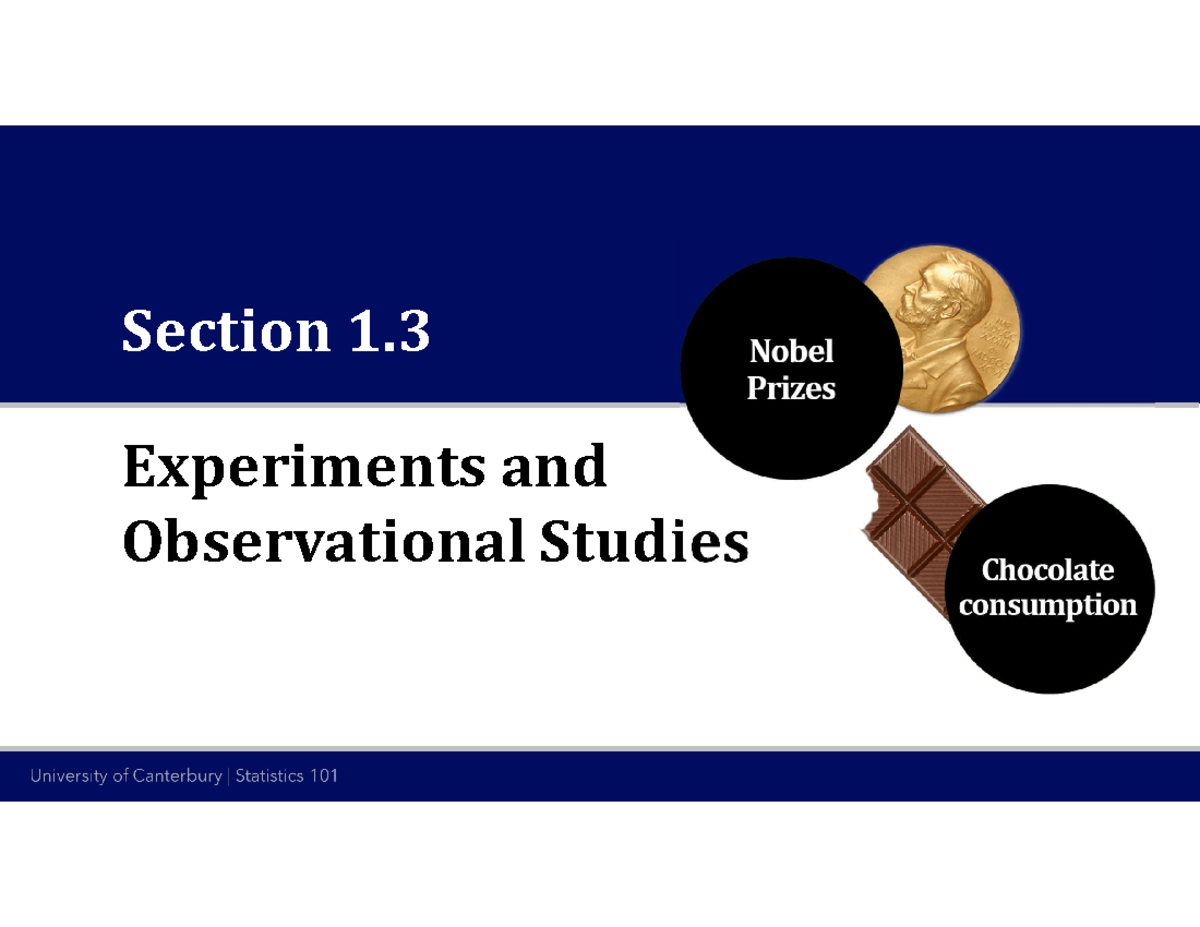 Section 1.3

Experiments and Observational Studies

Nobel Prizes

Chocolate consumption

University of Canterbury | Statistics 101